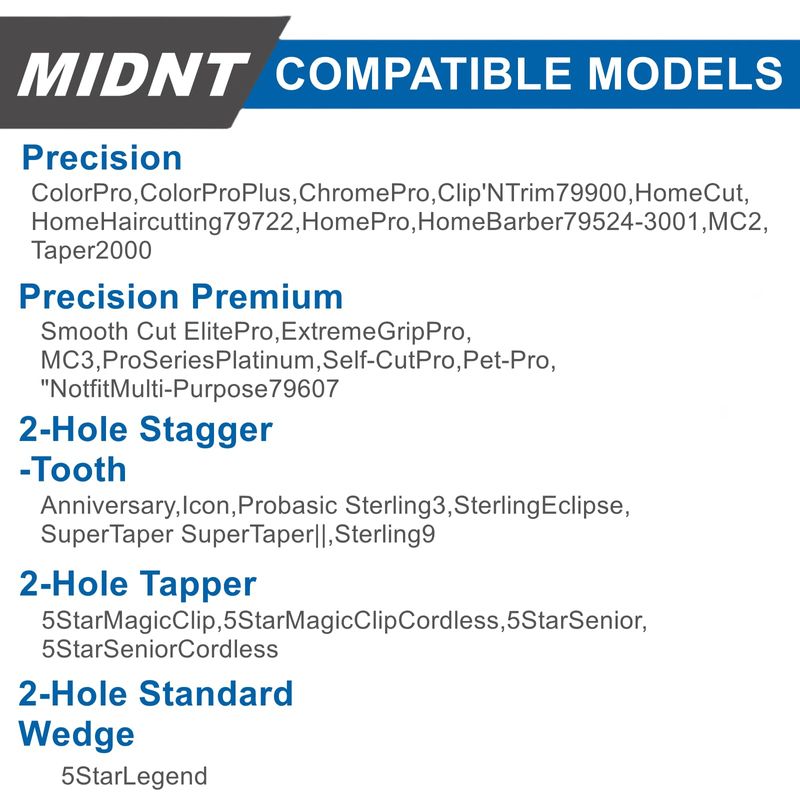 MIDNT COMPATIBLE MODELS

Precision
ColorPro,ColorProPlus,ChromePro,Clip'NTrim79900,HomeCut, HomeHaircutting79722,HomePro,HomeBarber79524-3001,MC2, Taper2000

Precision Premium
Smooth Cut ElitePro,ExtremeGripPro, MC3,ProSeriesPlatinum,Self-CutPro,Pet-Pro, "NotfitMulti-Purpose79607

2-Hole Stagger -Tooth
Anniversary,Icon,Probasic Sterling3,SterlingEclipse, SuperTaper SuperTaper||,Sterling9

2-Hole Tapper
5StarMagicClip,5StarMagicClipCordless,5StarSenior, 5StarSeniorCordless

2-Hole Standard Wedge
5StarLegend